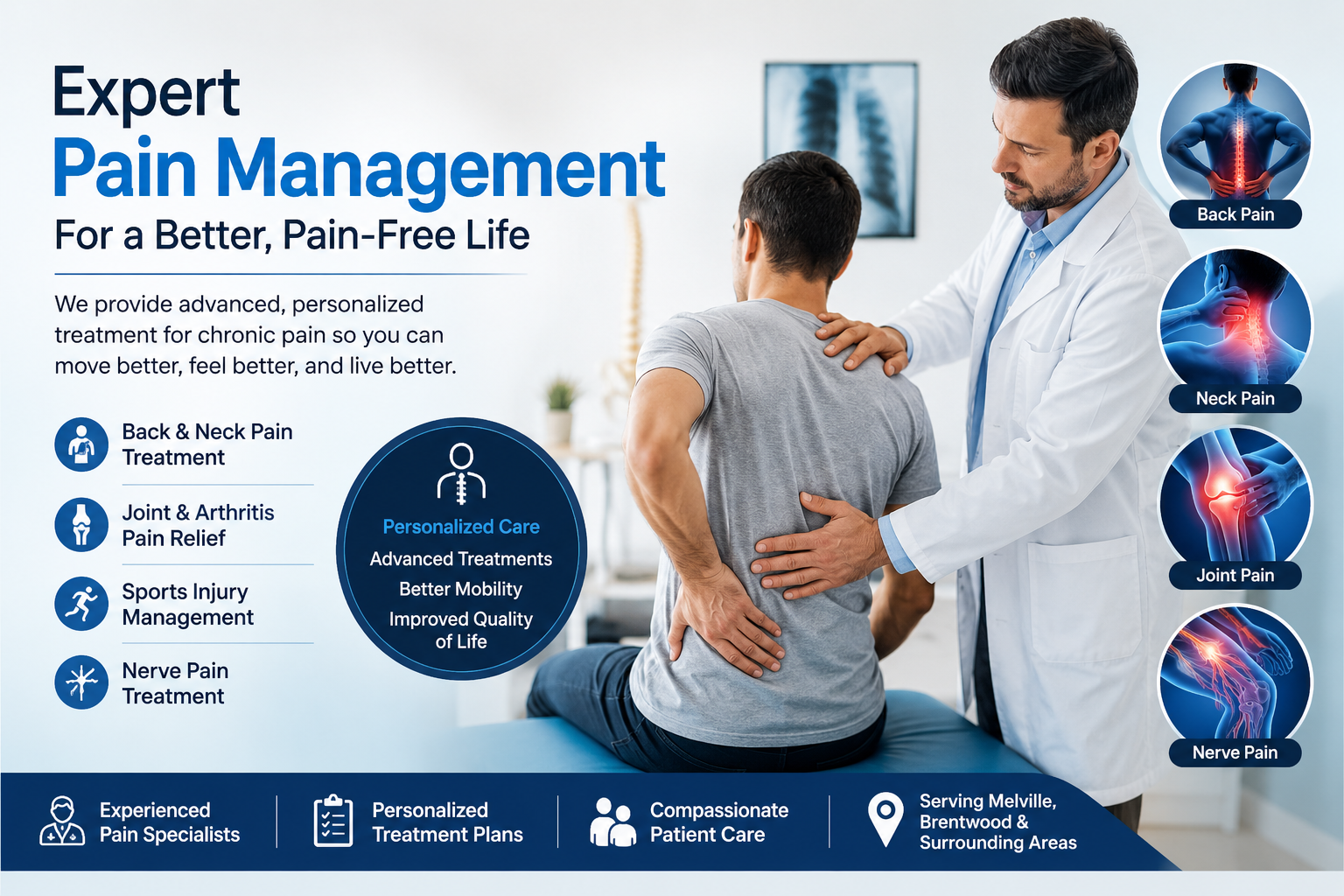 Expert
Pain Management
For a Better, Pain-Free Life

We provide advanced, personalized treatment for chronic pain so you can move better, feel better, and live better.

Back & Neck Pain Treatment

Joint & Arthritis Pain Relief

Sports Injury Management

Nerve Pain Treatment

Personalized Care
Advanced Treatments
Better Mobility
Improved Quality of Life

Back Pain

Neck Pain

Joint Pain

Nerve Pain

Experienced Pain Specialists

Personalized Treatment Plans

Compassionate Patient Care

Serving Melville, Brentwood & Surrounding Areas